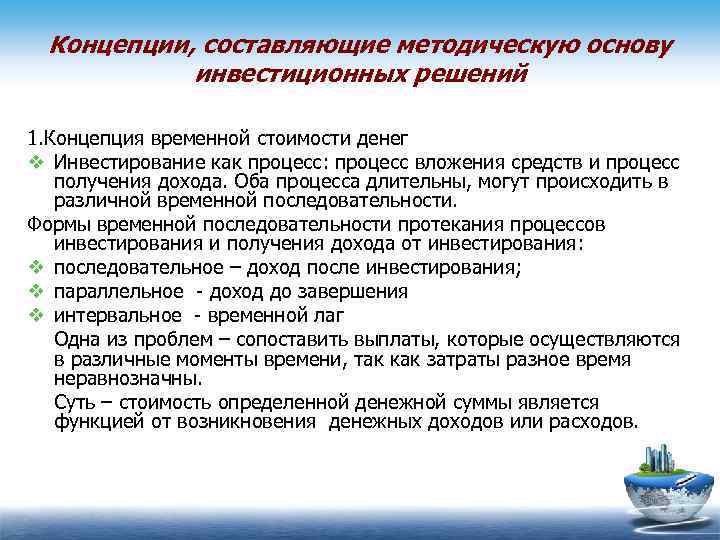 Концепции, составляющие методическую основу инвестиционных решений

1.Концепция временной стоимости денег

❖ Инвестирование как процесс: процесс вложения средств и процесс получения дохода. Оба процесса длительны, могут происходить в различной временной последовательности.

Формы временной последовательности протекания процессов инвестирования и получения дохода от инвестирования:

❖ последовательное – доход после инвестирования;

❖ параллельное - доход до завершения

❖ интервальное - временной лаг

Одна из проблем – сопоставить выплаты, которые осуществляются в различные моменты времени, так как затраты разное время неравнозначны.

Суть – стоимость определенной денежной суммы является функцией от возникновения денежных доходов или расходов.